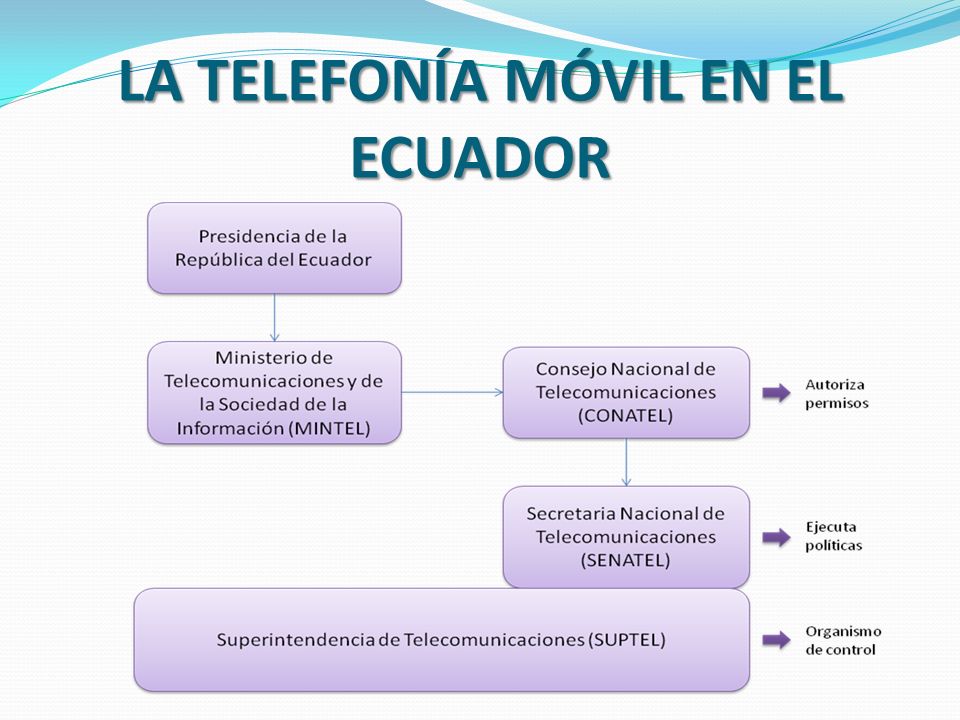 LA TELEFONÍA MÓVIL EN EL ECUADOR

Presidencia de la República del Ecuador

Ministerio de Telecomunicaciones y de la Sociedad de la Información (MINTEL)

Consejo Nacional de Telecomunicaciones (CONATEL)

Autoriza permisos

Secretaria Nacional de Telecomunicaciones (SENATEL)

Ejecuta políticas

Superintendencia de Telecomunicaciones (SUPTEL)

Organismo de control